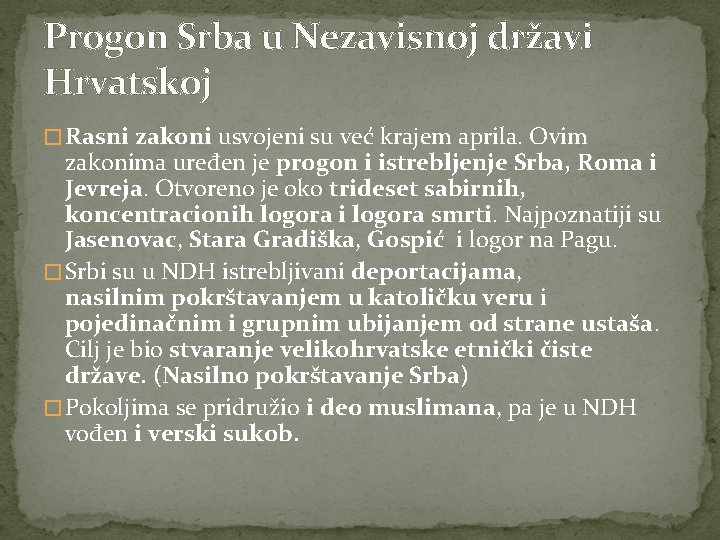 Progon Srba u Nezavisnoj državi Hrvatskoj

Rasni zakoni usvojeni su već krajem aprila. Ovim zakonima uređen je progon i istrebljenje Srba, Roma i Jevreja. Otvoreno je oko trideset sabirnih, koncentracionih logora i logora smrti. Najpoznatiji su Jasenovac, Stara Gradiška, Gospić i logor na Pagu.

Srbi su u NDH istrebljivani deportacijama, nasilnim pokrštavanjem u katoličku veru i pojedinačnim i grupnim ubijanjem od strane ustaša. Cilj je bio stvaranje velikohrvatske etnički čiste države. (Nasilno pokrštavanje Srba)

Pokoljima se pridružio i deo muslimana, pa je u NDH vođen i verski sukob.